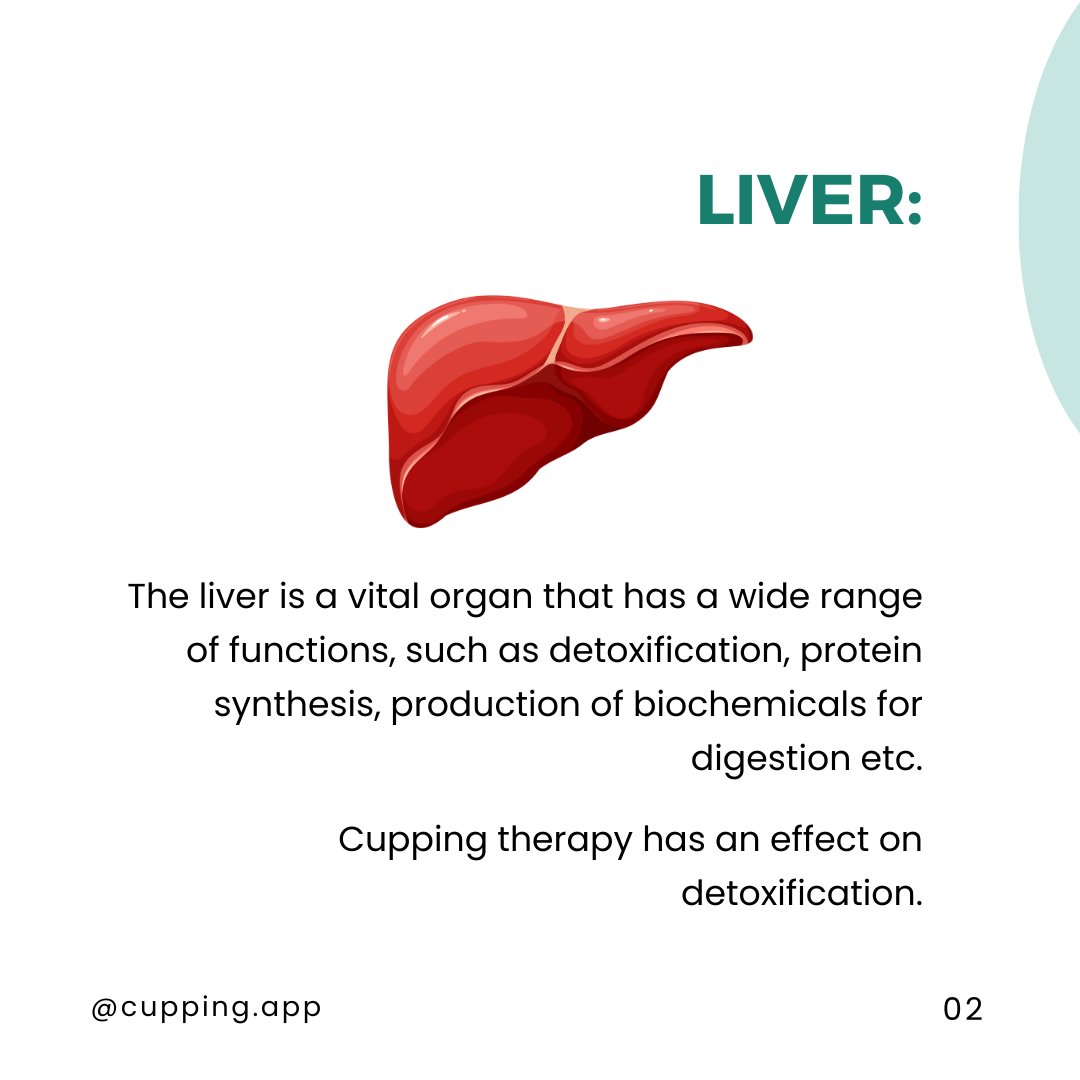 LIVER:

The liver is a vital organ that has a wide range of functions, such as detoxification, protein synthesis, production of biochemicals for digestion etc.

Cupping therapy has an effect on detoxification.

@cupping.app

02